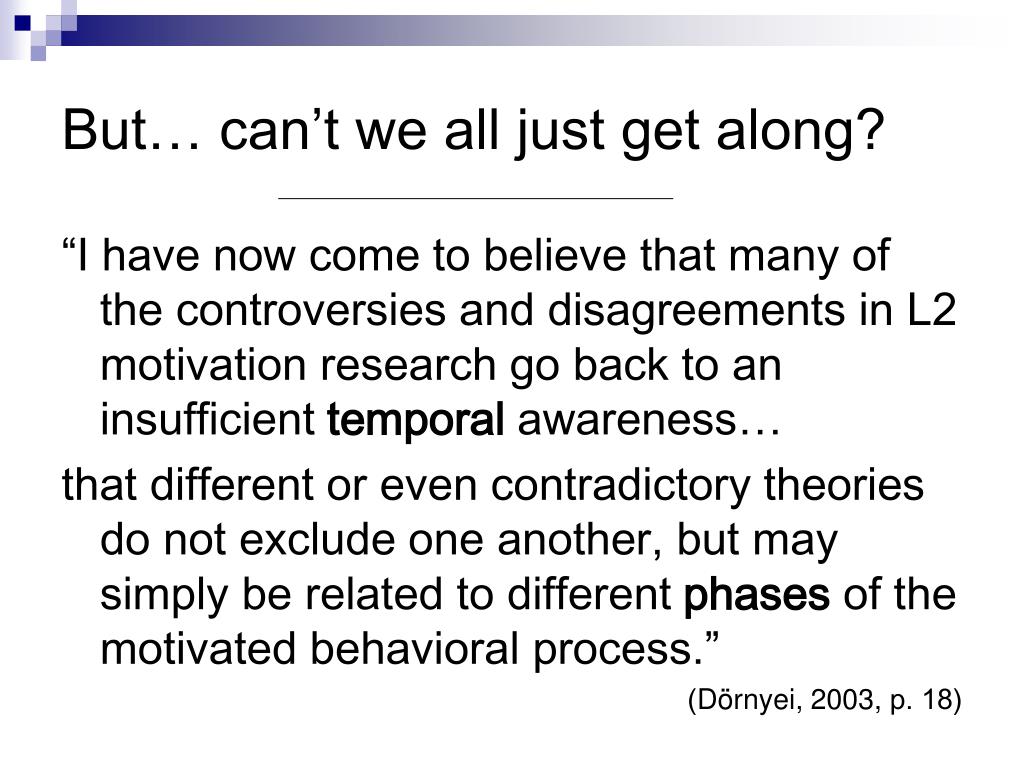 But… can’t we all just get along?

“I have now come to believe that many of the controversies and disagreements in L2 motivation research go back to an insufficient temporal awareness…

that different or even contradictory theories do not exclude one another, but may simply be related to different phases of the motivated behavioral process.”

(Dörnyei, 2003, p. 18)